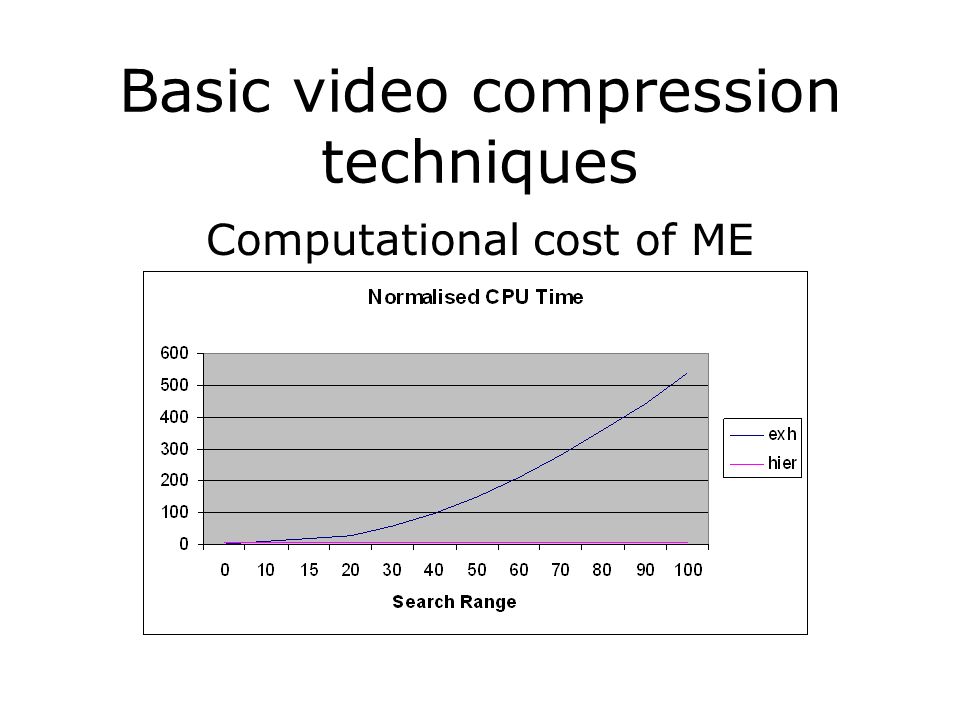 Basic video compression techniques

Computational cost of ME

Normalised CPU Time

600
500
400
300
200
100
0

0 10 15 20 30 40 50 60 70 80 90 100

Search Range

exh
hier